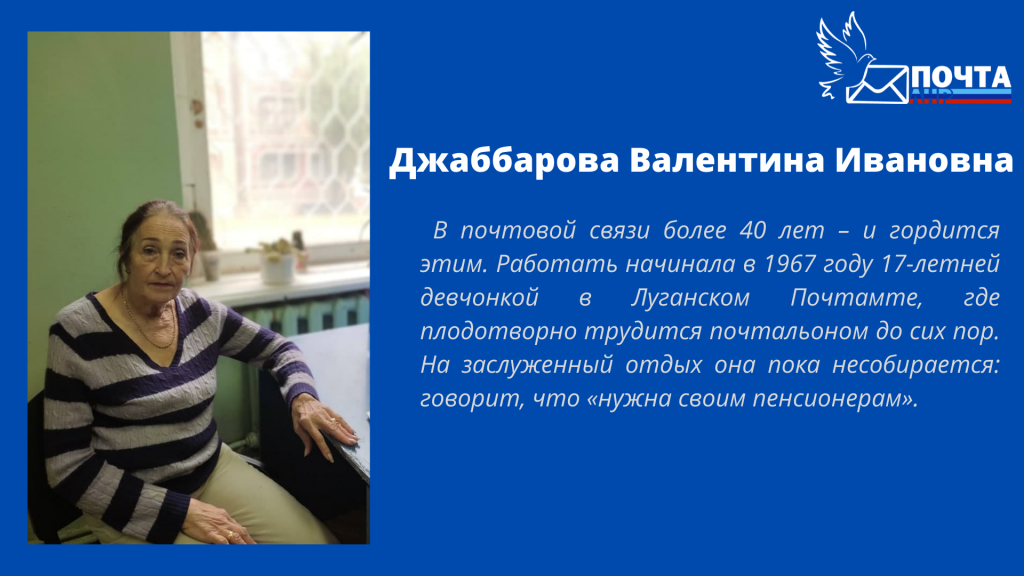 ПОЧТА
ЛНР

Джаббарова Валентина Ивановна

В почтовой связи более 40 лет – и гордится этим. Работать начинала в 1967 году 17-летней девчонкой в Луганском Почтамте, где плодотворно трудится почтальоном до сих пор. На заслуженный отдых она пока несобирается: говорит, что «нужна своим пенсионерам».